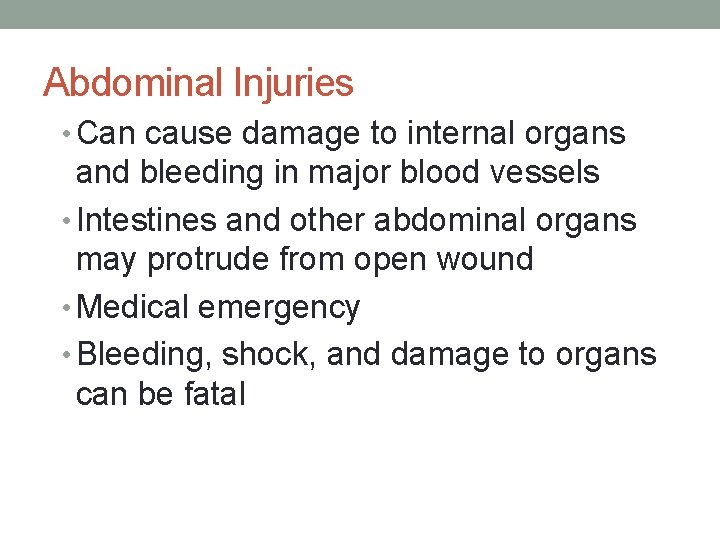 Abdominal Injuries

• Can cause damage to internal organs and bleeding in major blood vessels

• Intestines and other abdominal organs may protrude from open wound

• Medical emergency

• Bleeding, shock, and damage to organs can be fatal